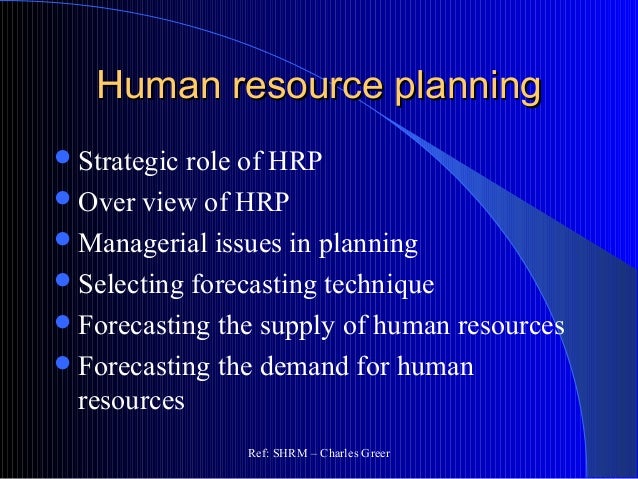 Human resource planning

- Strategic role of HRP
- Over view of HRP
- Managerial issues in planning
- Selecting forecasting technique
- Forecasting the supply of human resources
- Forecasting the demand for human resources

Ref: SHRM – Charles Greer